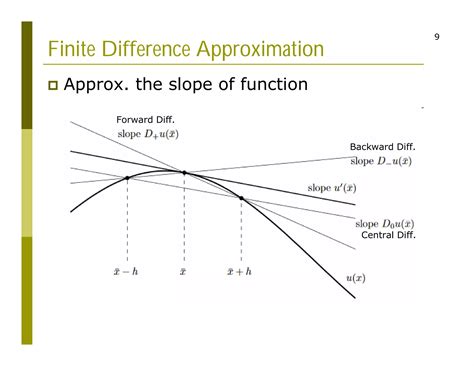 9

Finite Difference Approximation

Approx. the slope of function

Forward Diff.
slope $D_+u(\bar{x})$

Backward Diff.
slope $D_-u(\bar{x})$

slope $u'(\bar{x})$

slope $D_0u(\bar{x})$
Central Diff.

$\bar{x}-h$

$\bar{x}$

$\bar{x}+h$

$u(x)$